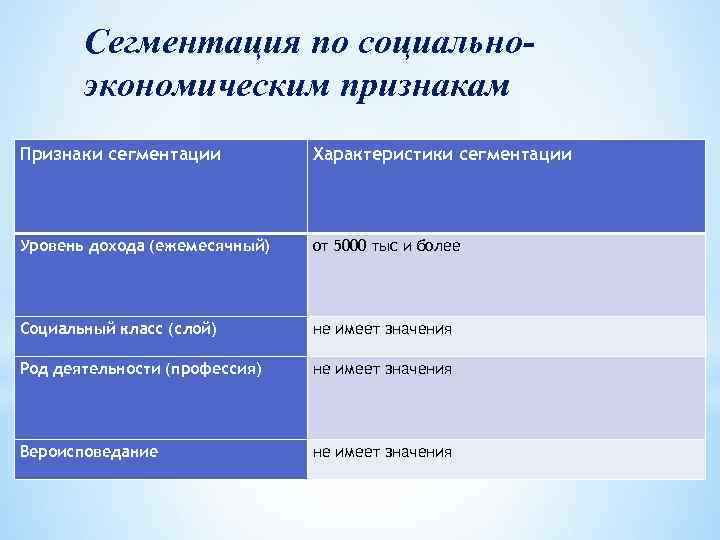 Сегментация по социально-экономическим признакам

| Признаки сегментации | Характеристики сегментации |
|---|---|
| Уровень дохода (ежемесячный) | от 5000 тыс и более |
| Социальный класс (слой) | не имеет значения |
| Род деятельности (профессия) | не имеет значения |
| Вероисповедание | не имеет значения |